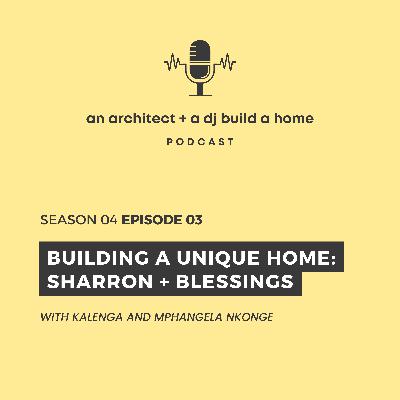 an architect + a dj build a home

PODCAST

SEASON 04 EPISODE 03

BUILDING A UNIQUE HOME: SHARRON + BLESSINGS

WITH KALENGA AND MPHANGELA NKONGE